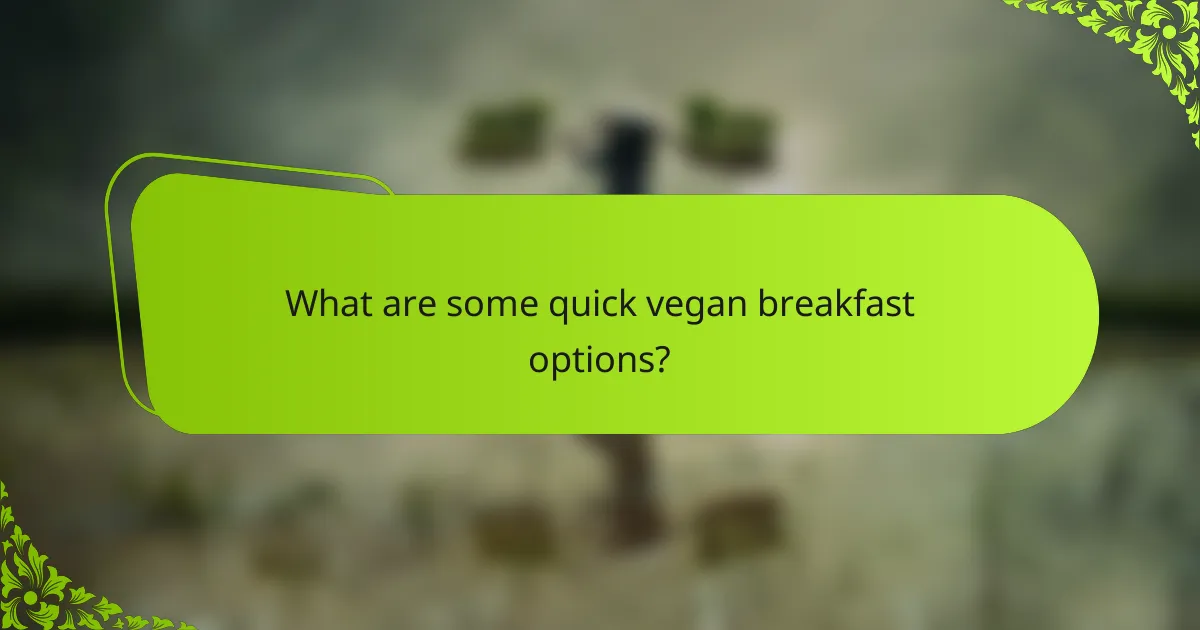 What are some quick vegan breakfast options?